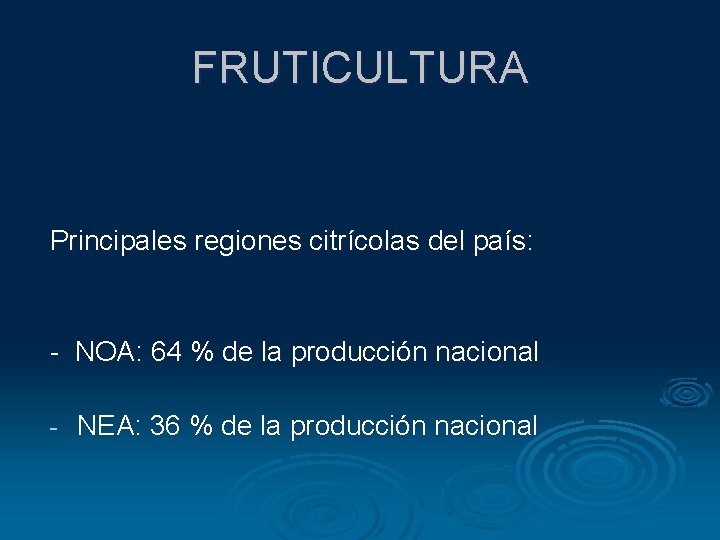 FRUTICULTURA

Principales regiones citrícolas del país:

- NOA: 64 % de la producción nacional

- NEA: 36 % de la producción nacional